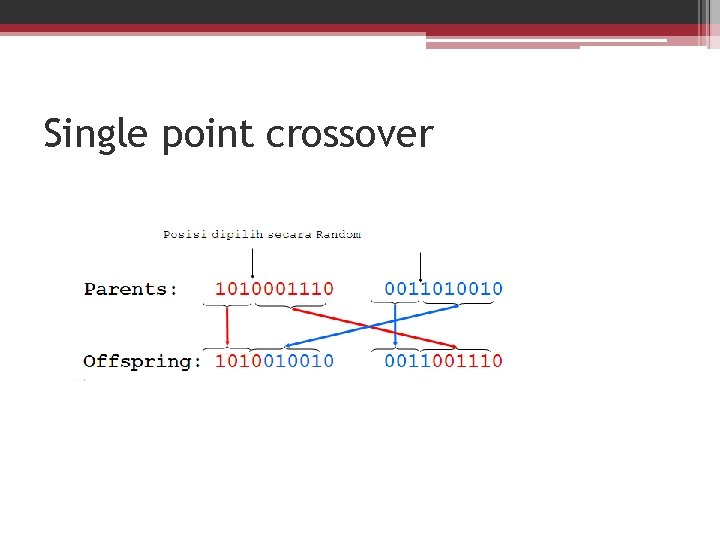 Single point crossover

Posisi dipilih secara Random

Parents: 1010001110 0011010010

Offspring: 1010010010 0011001110